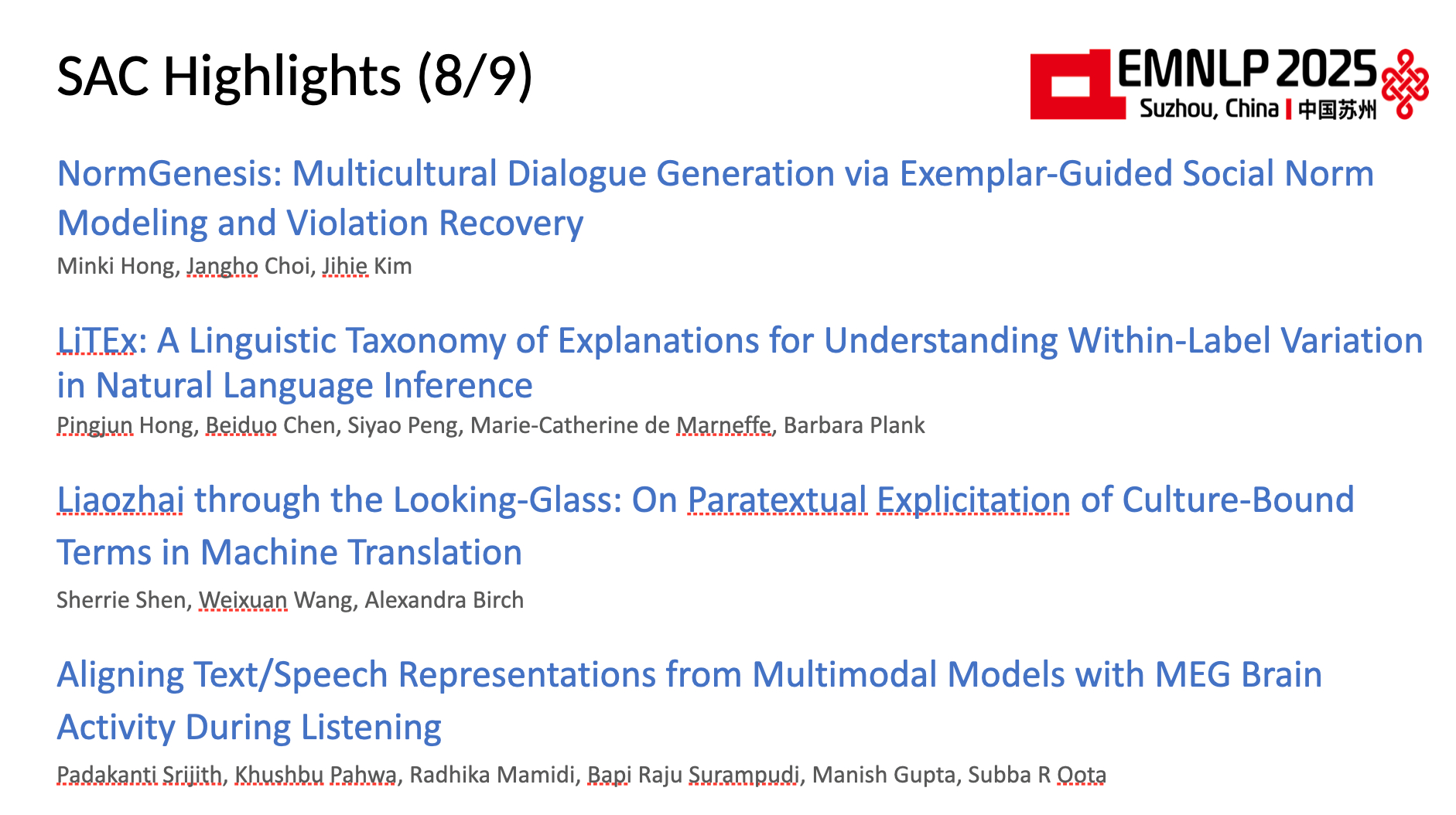 SAC Highlights (8/9)

EMNLP 2025
Suzhou, China | 中国苏州

NormGenesis: Multicultural Dialogue Generation via Exemplar-Guided Social Norm Modeling and Violation Recovery
Minki Hong, Jangho Choi, Jihie Kim

LiTEx: A Linguistic Taxonomy of Explanations for Understanding Within-Label Variation in Natural Language Inference
Pingjun Hong, Beiduo Chen, Siyao Peng, Marie-Catherine de Marneffe, Barbara Plank

Liaozhai through the Looking-Glass: On Paratextual Explicitation of Culture-Bound Terms in Machine Translation
Sherrie Shen, Weixuan Wang, Alexandra Birch

Aligning Text/Speech Representations from Multimodal Models with MEG Brain Activity During Listening
Padakanti Srijith, Khushbu Pahwa, Radhika Mamidi, Bapi Raju Surampudi, Manish Gupta, Subba R Oota